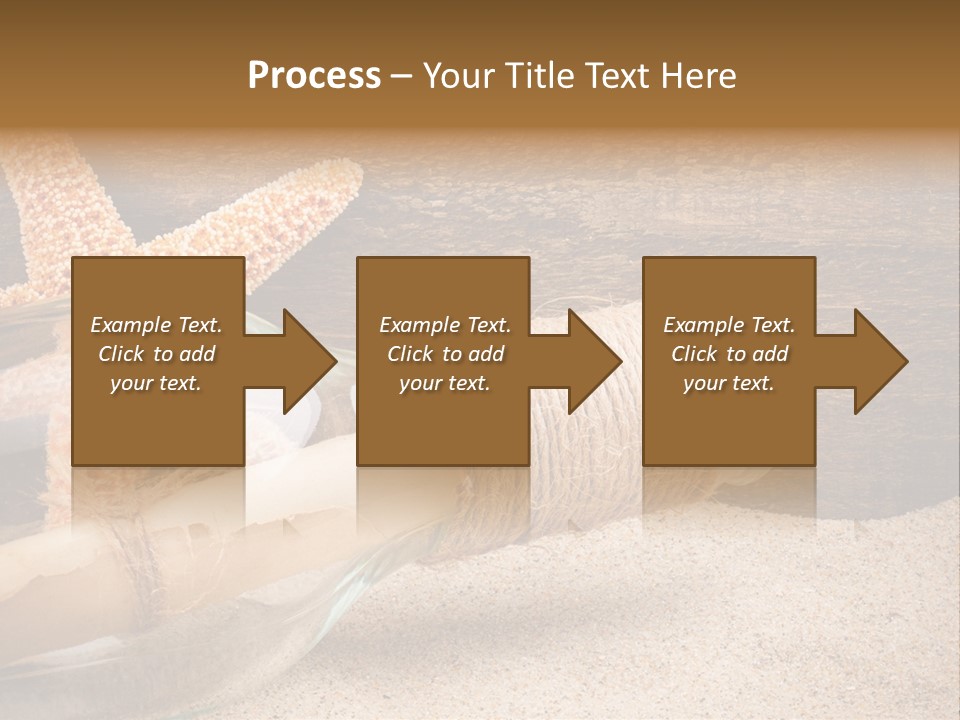 Process – Your Title Text Here

Example Text. Click to add your text.

Example Text. Click to add your text.

Example Text. Click to add your text.